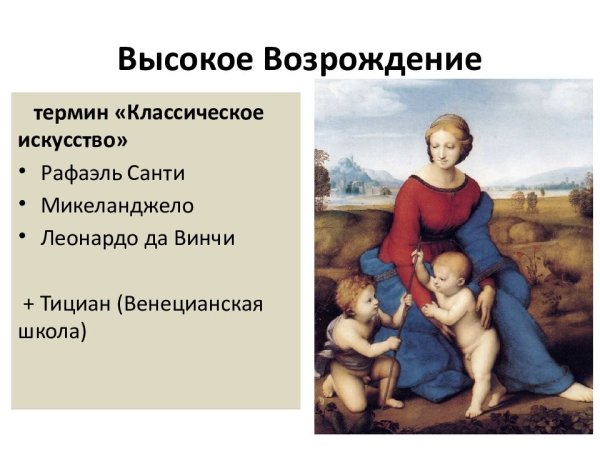 Высокое Возрождение

термин «Классическое искусство»

• Рафаэль Санти
• Микеланджело
• Леонардо да Винчи

+ Тициан (Венецианская школа)